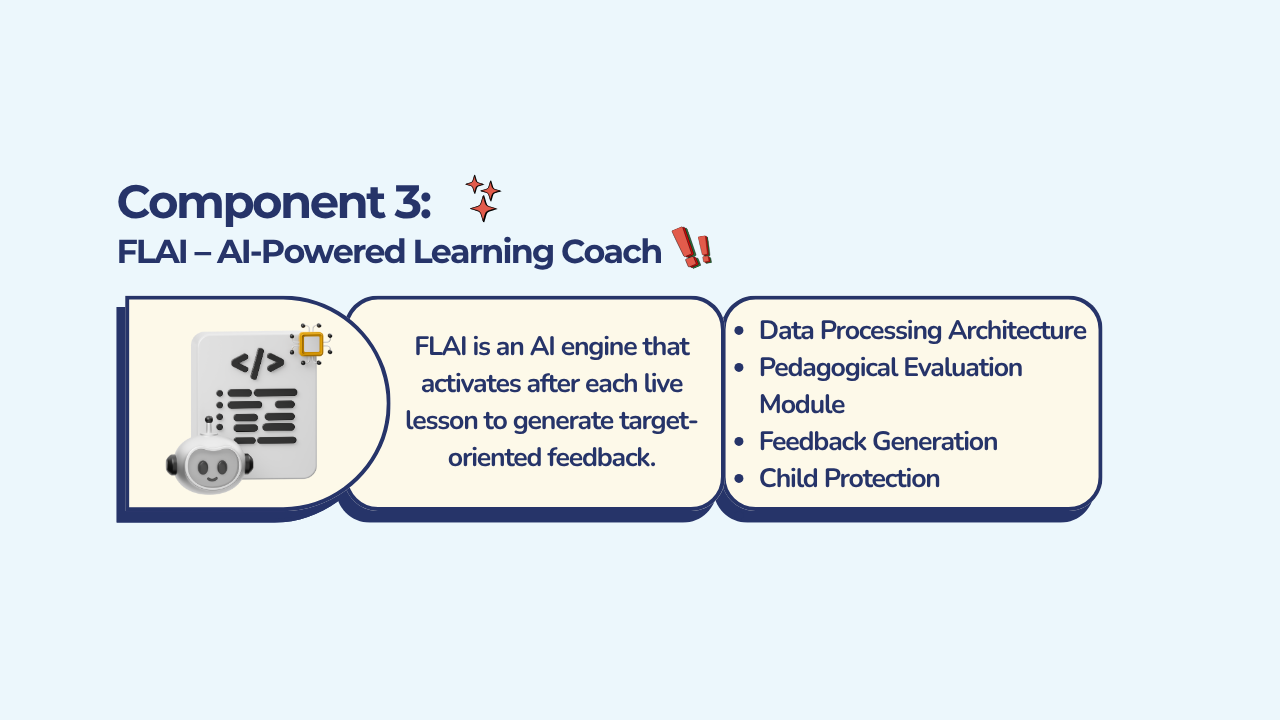 Component 3:
FLAI – AI-Powered Learning Coach

</>

FLAI is an AI engine that activates after each live lesson to generate target-oriented feedback.

- Data Processing Architecture
- Pedagogical Evaluation Module
- Feedback Generation
- Child Protection